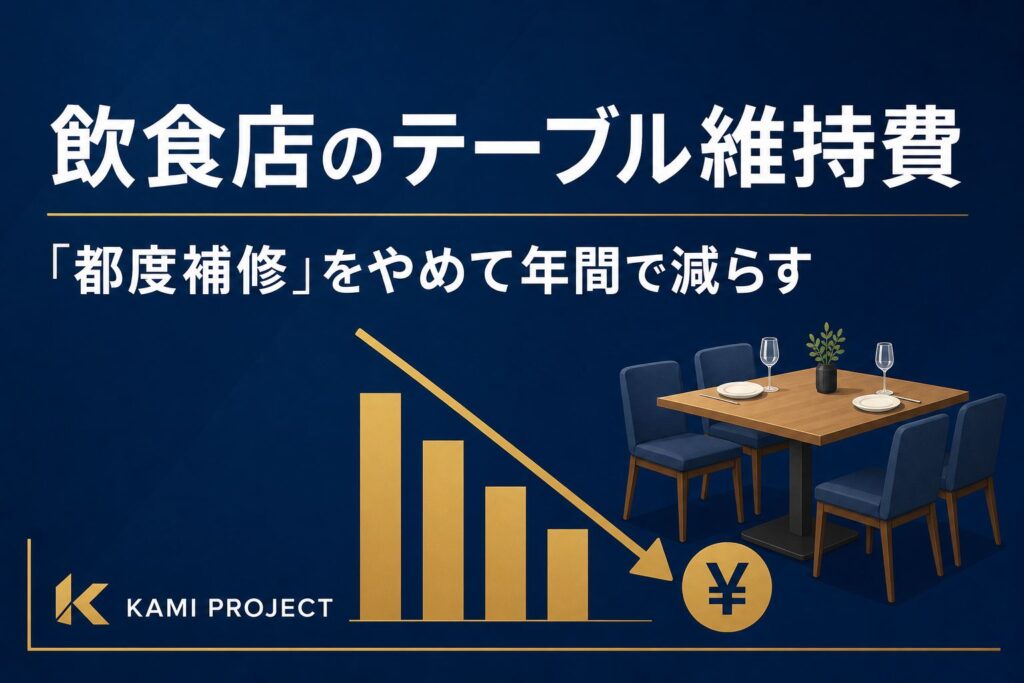 飲食店のテーブル維持費

「都度補修」をやめて年間で減らす

¥

KAMI PROJECT